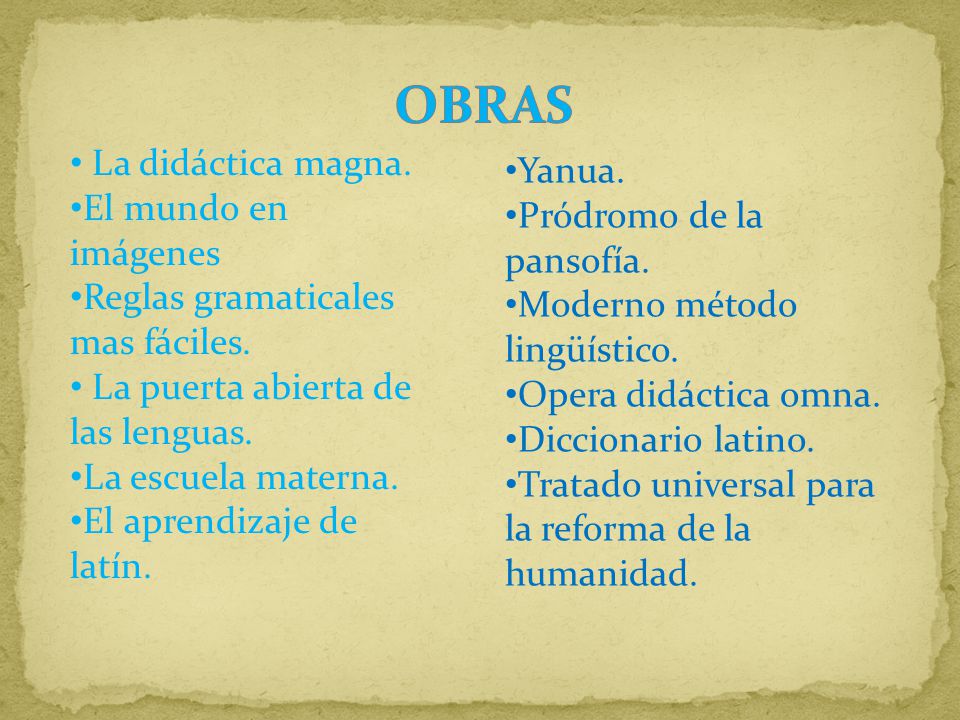 OBRAS

• La didáctica magna.
•El mundo en imágenes
•Reglas gramaticales mas fáciles.
• La puerta abierta de las lenguas.
•La escuela materna.
•El aprendizaje de latín.

•Yanua.
•Pródromo de la pansofía.
•Moderno método lingüístico.
•Opera didáctica omna.
•Diccionario latino.
•Tratado universal para la reforma de la humanidad.